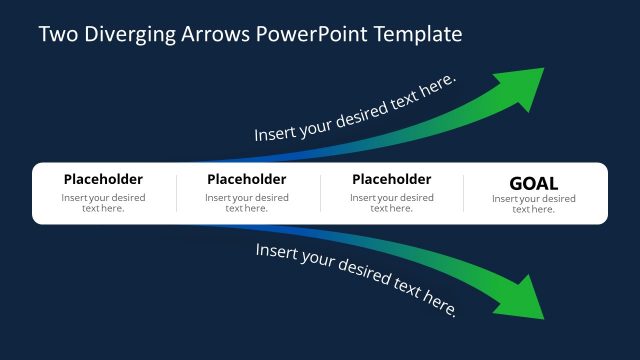 Two Diverging Arrows PowerPoint Template

Insert your desired text here.

Placeholder
Insert your desired text here.

Placeholder
Insert your desired text here.

Placeholder
Insert your desired text here.

GOAL
Insert your desired text here.

Insert your desired text here.